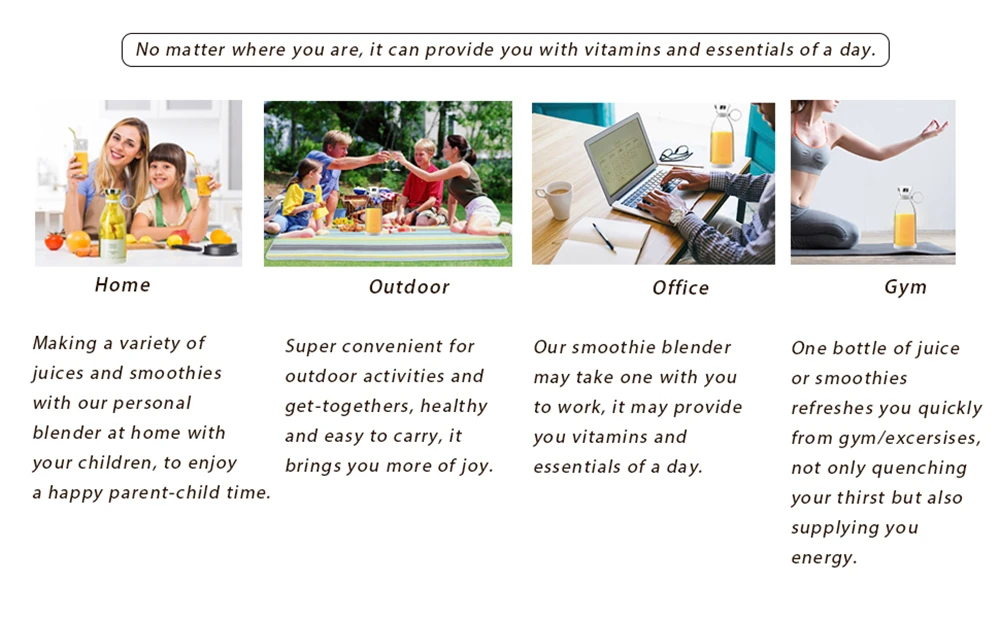 No matter where you are, it can provide you with vitamins and essentials of a day.

Home

Making a variety of juices and smoothies with our personal blender at home with your children, to enjoy a happy parent-child time.

Outdoor

Super convenient for outdoor activities and get-togethers, healthy and easy to carry, it brings you more of joy.

Office

Our smoothie blender may take one with you to work, it may provide you vitamins and essentials of a day.

Gym

One bottle of juice or smoothies refreshes you quickly from gym/excersises, not only quenching your thirst but also supplying you energy.